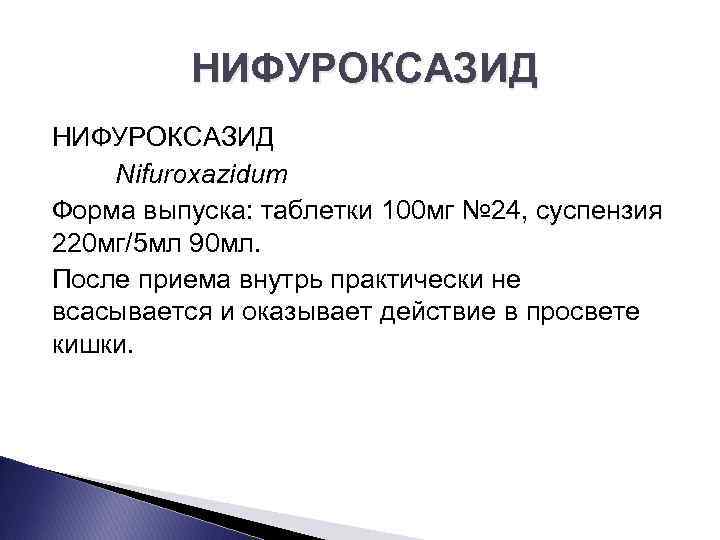 НИФУРОКСАЗИД

НИФУРОКСАЗИД

Nifuroxazidum

Форма выпуска: таблетки 100мг №24, суспензия 220мг/5мл 90мл.

После приема внутрь практически не всасывается и оказывает действие в просвете кишки.